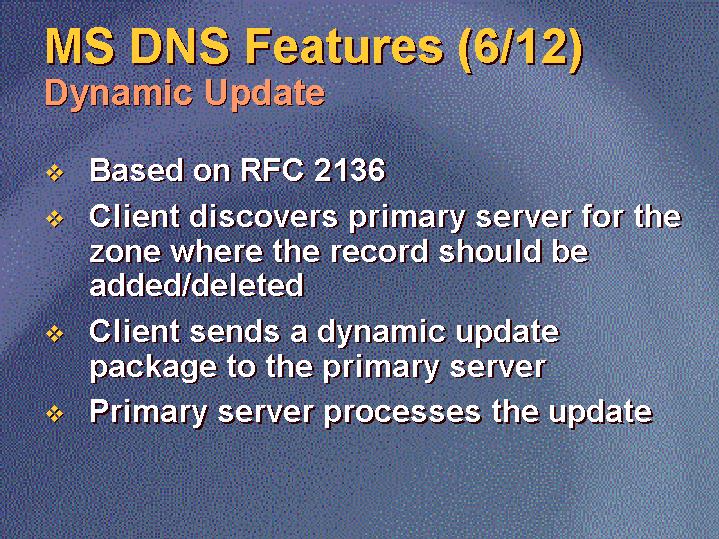 MS DNS Features (6/12)
Dynamic Update

❖ Based on RFC 2136
❖ Client discovers primary server for the zone where the record should be added/deleted
❖ Client sends a dynamic update package to the primary server
❖ Primary server processes the update